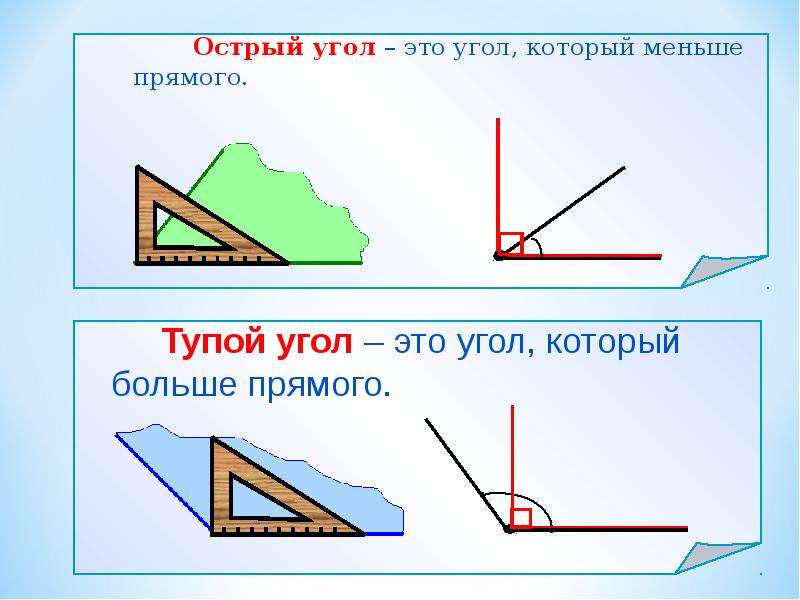 Острый угол – это угол, который меньше прямого.

Тупой угол – это угол, который больше прямого.